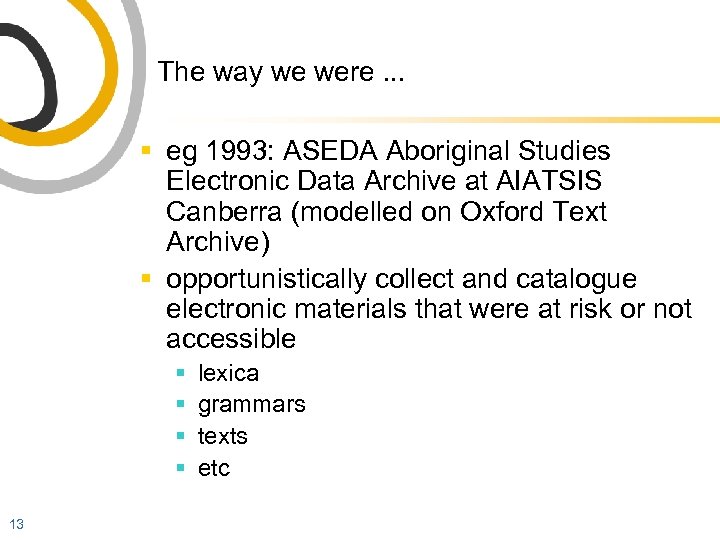 The way we were ...

- eg 1993: ASEDA Aboriginal Studies Electronic Data Archive at AIATSIS Canberra (modelled on Oxford Text Archive)
- opportunistically collect and catalogue electronic materials that were at risk or not accessible
  - lexica
  - grammars
  - texts
  - etc

13